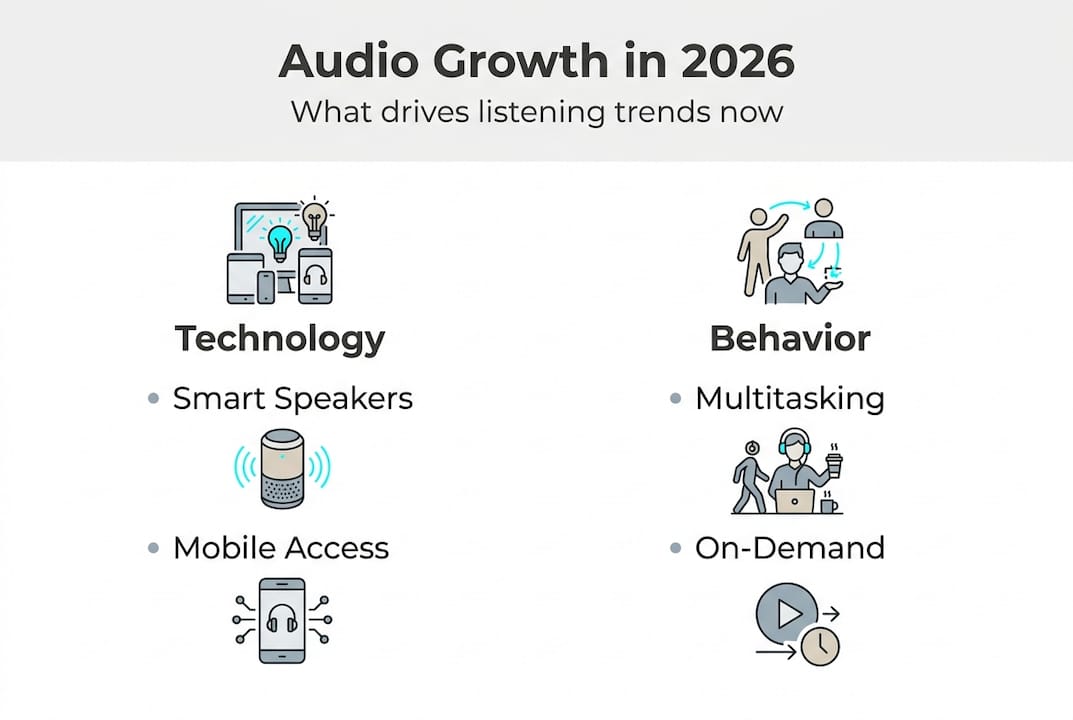 Audio Growth in 2026
What drives listening trends now

Technology
• Smart Speakers
• Mobile Access

Behavior
• Multitasking
• On-Demand